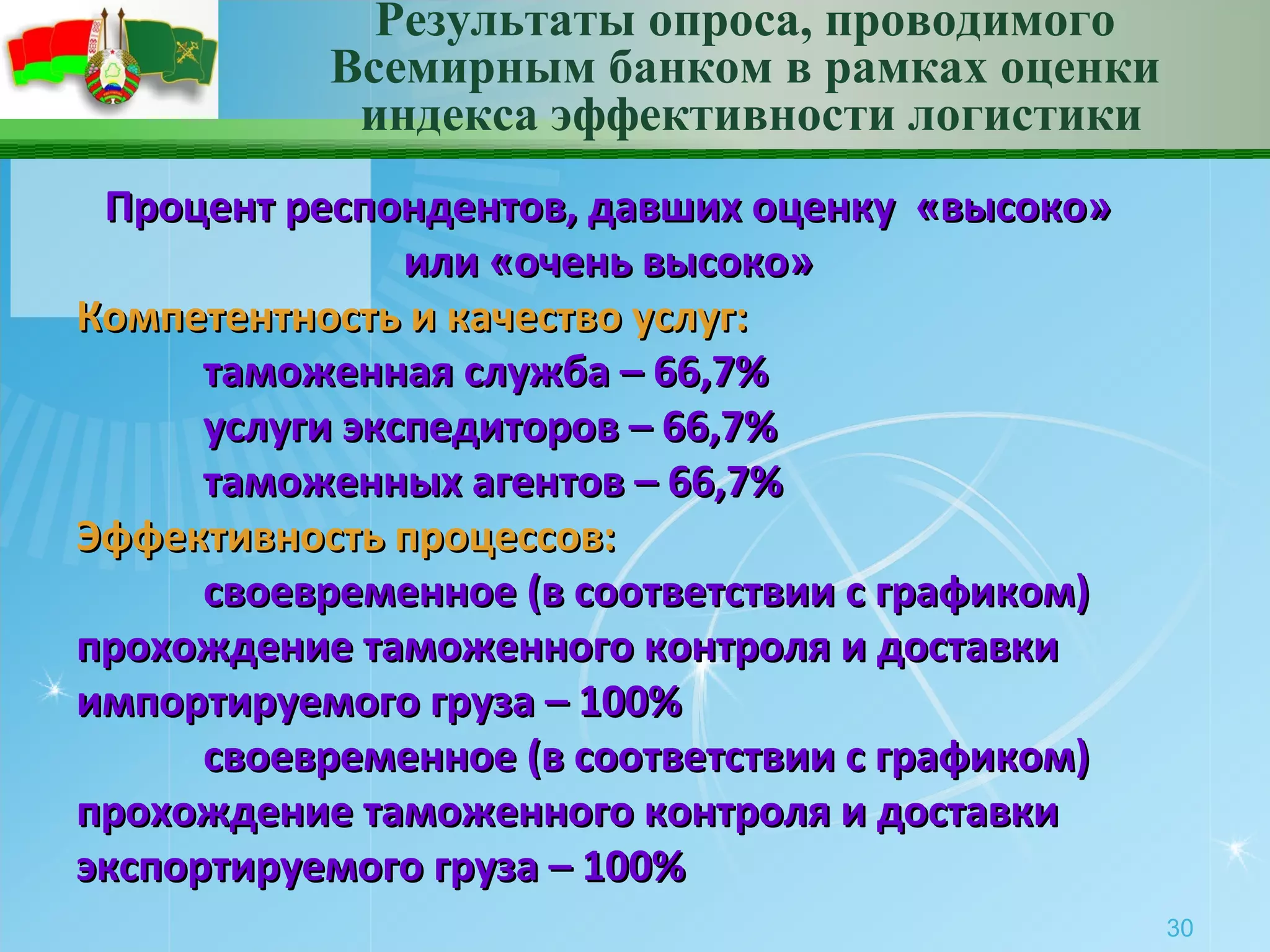 Результаты опроса, проводимого Всемирным банком в рамках оценки индекса эффективности логистики

Процент респондентов, давших оценку «высоко» или «очень высоко»

Компетентность и качество услуг:

таможенная служба – 66,7%

услуги экспедиторов – 66,7%

таможенных агентов – 66,7%

Эффективность процессов:

своевременное (в соответствии с графиком) прохождение таможенного контроля и доставки импортируемого груза – 100%

своевременное (в соответствии с графиком) прохождение таможенного контроля и доставки экспортируемого груза – 100%

30